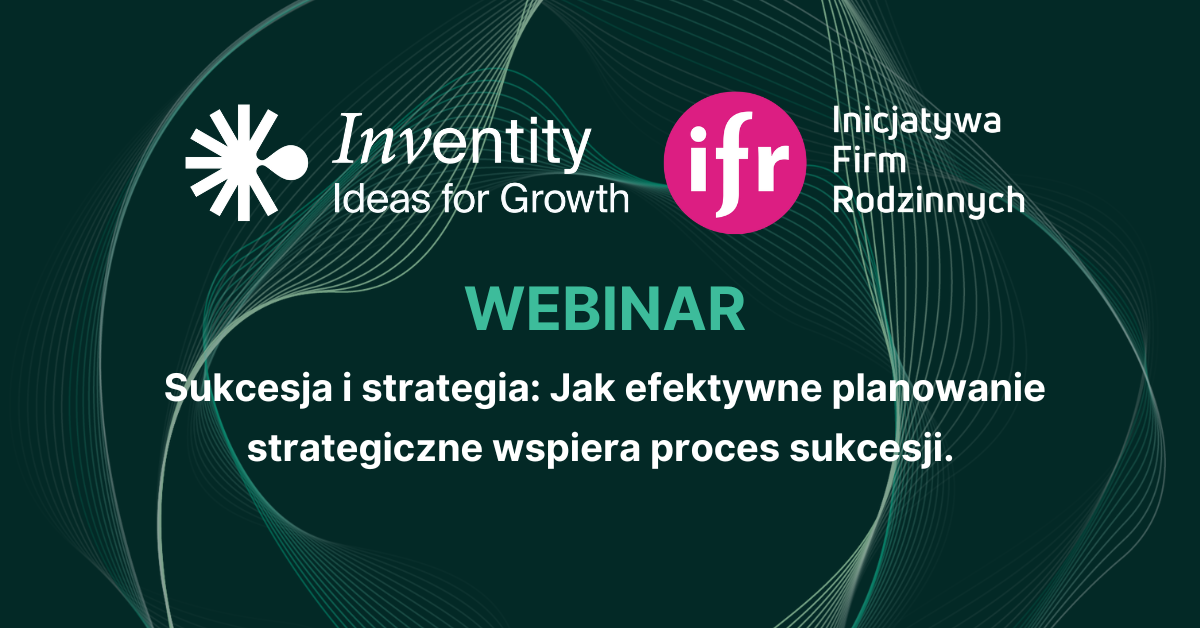 Inventity
Ideas for Growth

ifr

Inicjatywa
Firm
Rodzinnych

WEBINAR

Sukcesja i strategia: Jak efektywne planowanie strategiczne wspiera proces sukcesji.